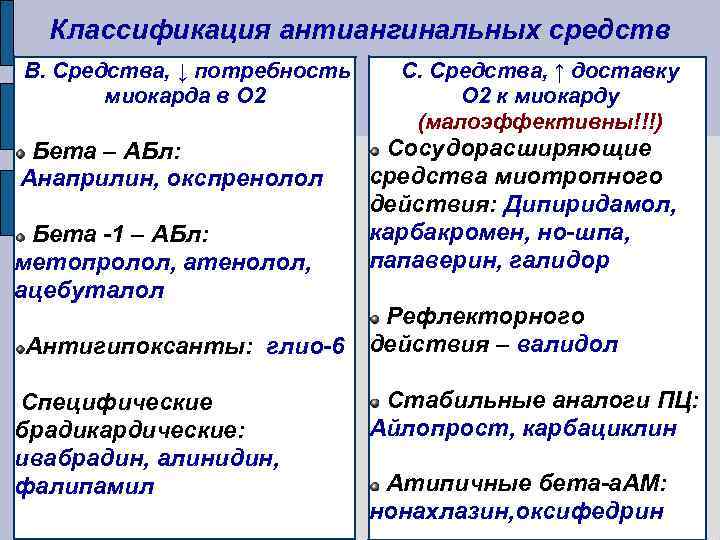 Классификация антиангинальных средств

В. Средства, ↓ потребность миокарда в О2

Бета – АБл: Анаприлин, окспренолол

Бета -1 – АБл: метопролол, атенолол, ацебуталол

Антигипоксанты: глио-6

Специфические брадикардические: ивабрадин, алинидин, фалипамил

С. Средства, ↑ доставку О2 к миокарду (малоэффективны!!!)

Сосудорасширяющие средства миотропного действия: Дипиридамол, карбакромен, но-шпа, папаверин, галидор

Рефлекторного действия – валидол

Стабильные аналоги ПЦ: Айлопрост, карбациклин

Атипичные бета-аАМ: нонахлазин,оксифедрин